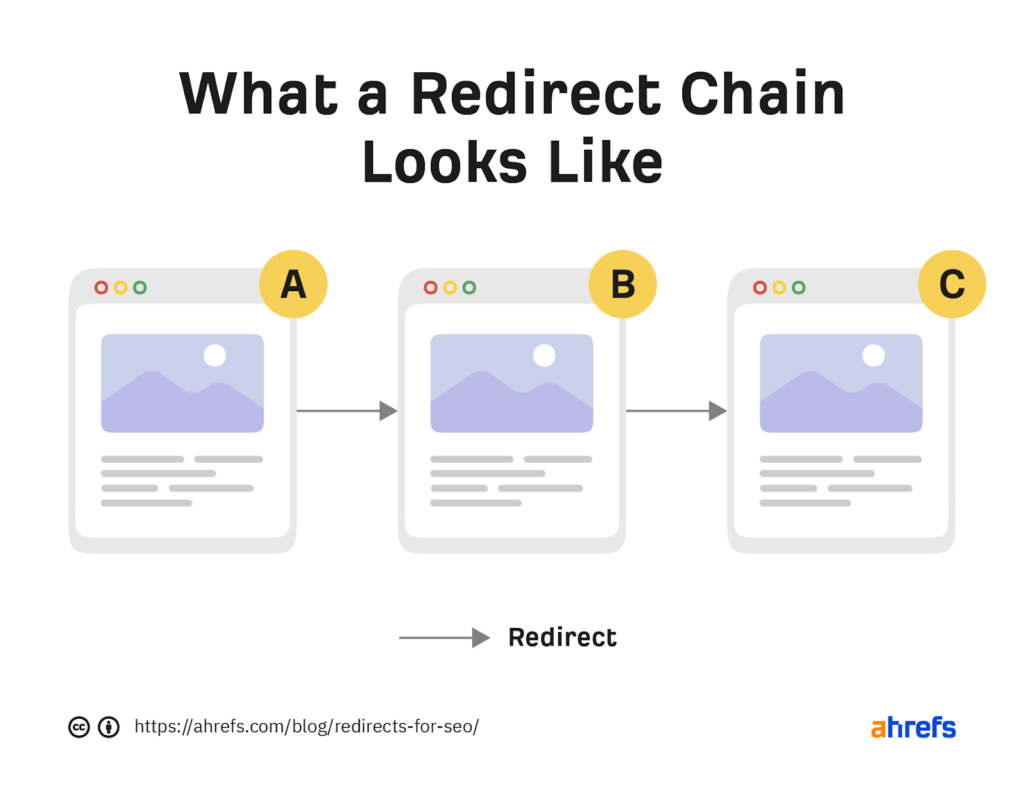 What a Redirect Chain Looks Like

A

B

C

Redirect

https://ahrefs.com/blog/redirects-for-seo/

ahrefs